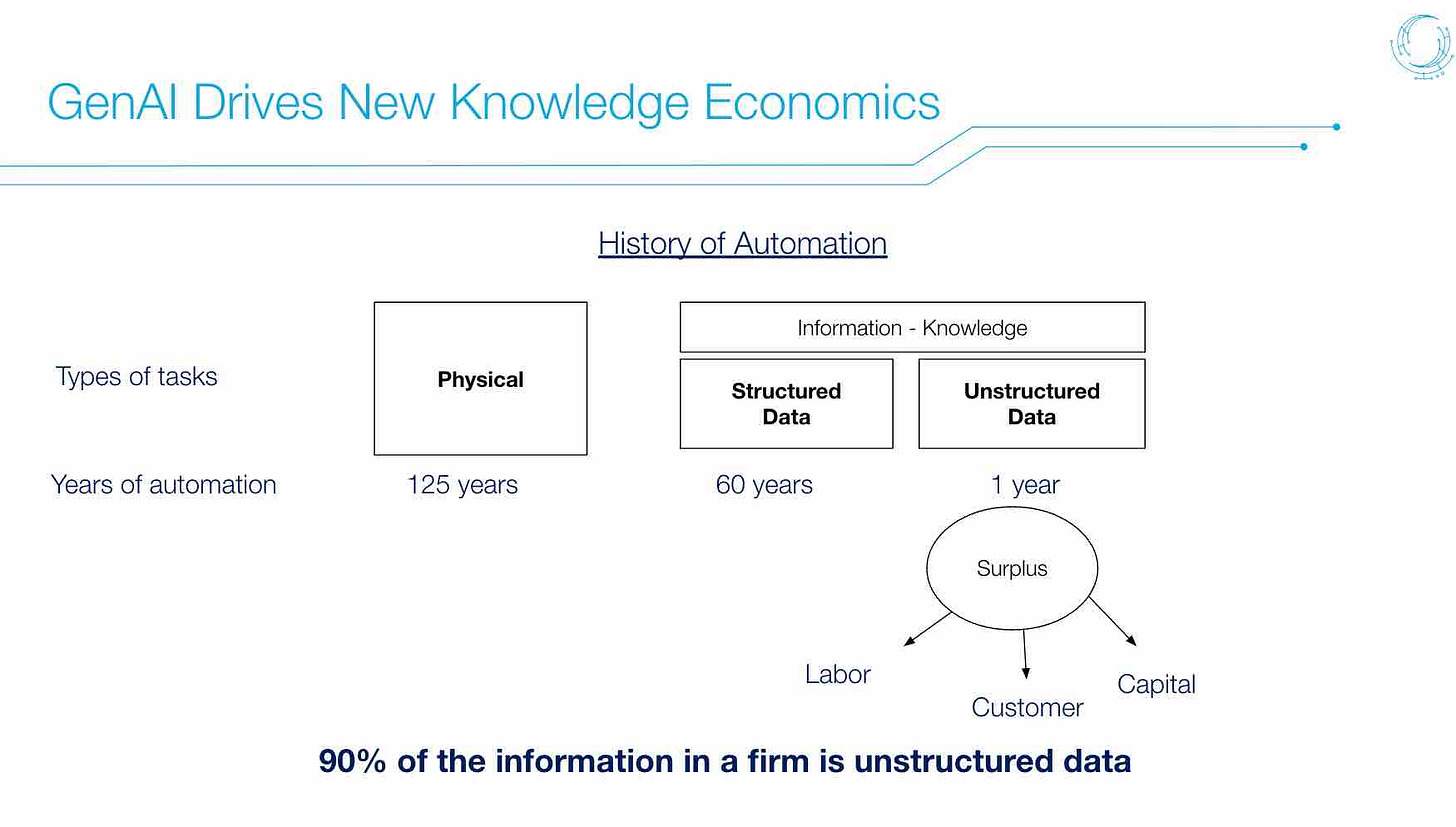 GenAI Drives New Knowledge Economics

History of Automation

Types of tasks

Physical

Information - Knowledge

Structured Data

Unstructured Data

Years of automation

125 years

60 years

1 year

Surplus

Labor

Customer

Capital

90% of the information in a firm is unstructured data